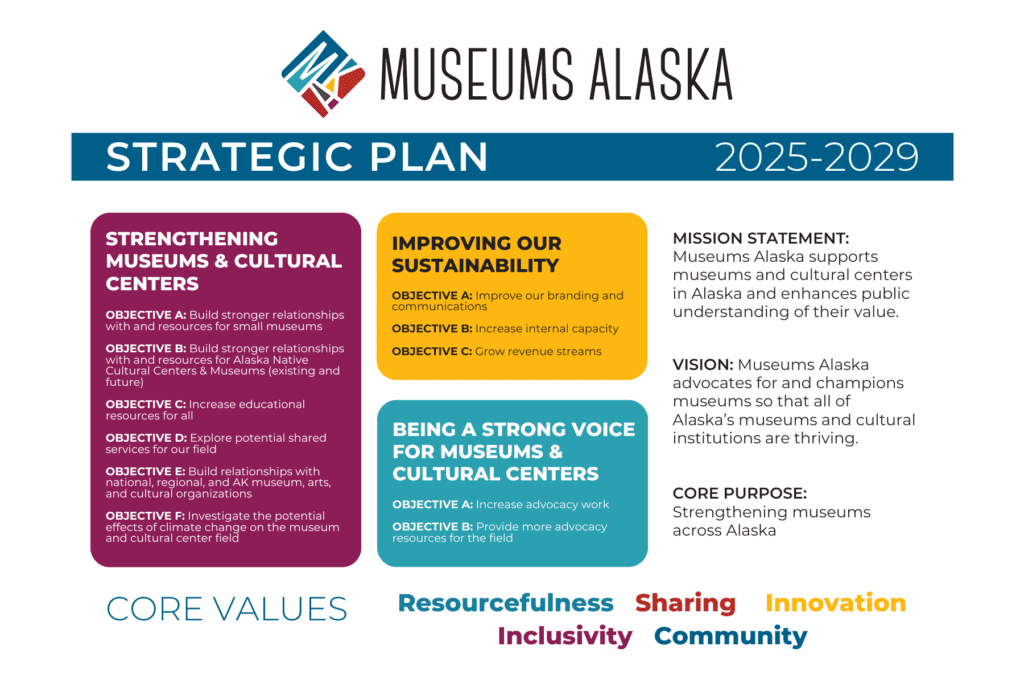 MUSEUMS ALASKA

STRATEGIC PLAN 2025-2029

STRENGTHENING MUSEUMS & CULTURAL CENTERS

OBJECTIVE A: Build stronger relationships with and resources for small museums

OBJECTIVE B: Build stronger relationships with and resources for Alaska Native Cultural Centers & Museums (existing and future)

OBJECTIVE C: Increase educational resources for all

OBJECTIVE D: Explore potential shared services for our field

OBJECTIVE E: Build relationships with national, regional, and AK museum, arts, and cultural organizations

OBJECTIVE F: Investigate the potential effects of climate change on the museum and cultural center field

IMPROVING OUR SUSTAINABILITY

OBJECTIVE A: Improve our branding and communications

OBJECTIVE B: Increase internal capacity

OBJECTIVE C: Grow revenue streams

BEING A STRONG VOICE FOR MUSEUMS & CULTURAL CENTERS

OBJECTIVE A: Increase advocacy work

OBJECTIVE B: Provide more advocacy resources for the field

MISSION STATEMENT: Museums Alaska supports museums and cultural centers in Alaska and enhances public understanding of their value.

VISION: Museums Alaska advocates for and champions museums so that all of Alaska's museums and cultural institutions are thriving.

CORE PURPOSE: Strengthening museums across Alaska

CORE VALUES

Resourcefulness Sharing Innovation
Inclusivity Community